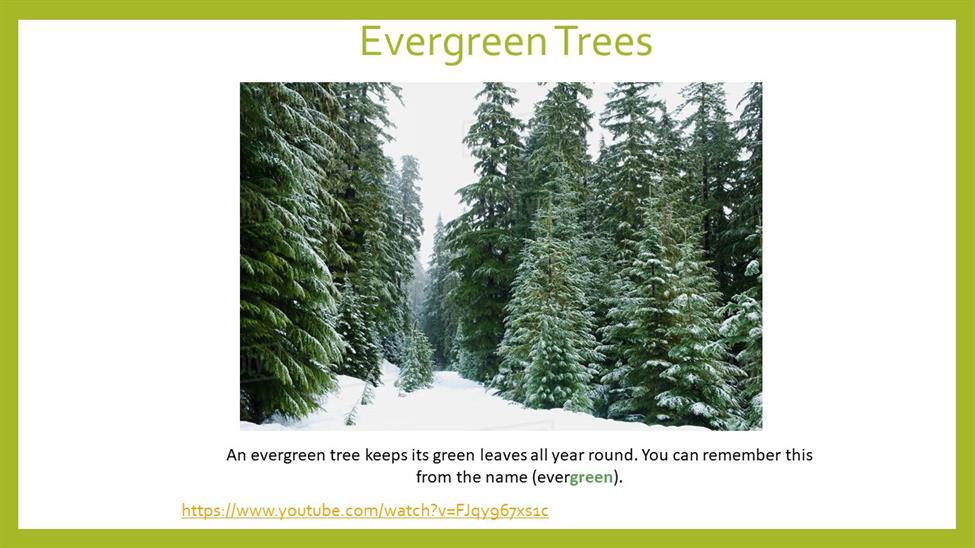 Evergreen Trees

An evergreen tree keeps its green leaves all year round. You can remember this from the name (evergreen).

https://www.youtube.com/watch?v=FJqy967xs1c